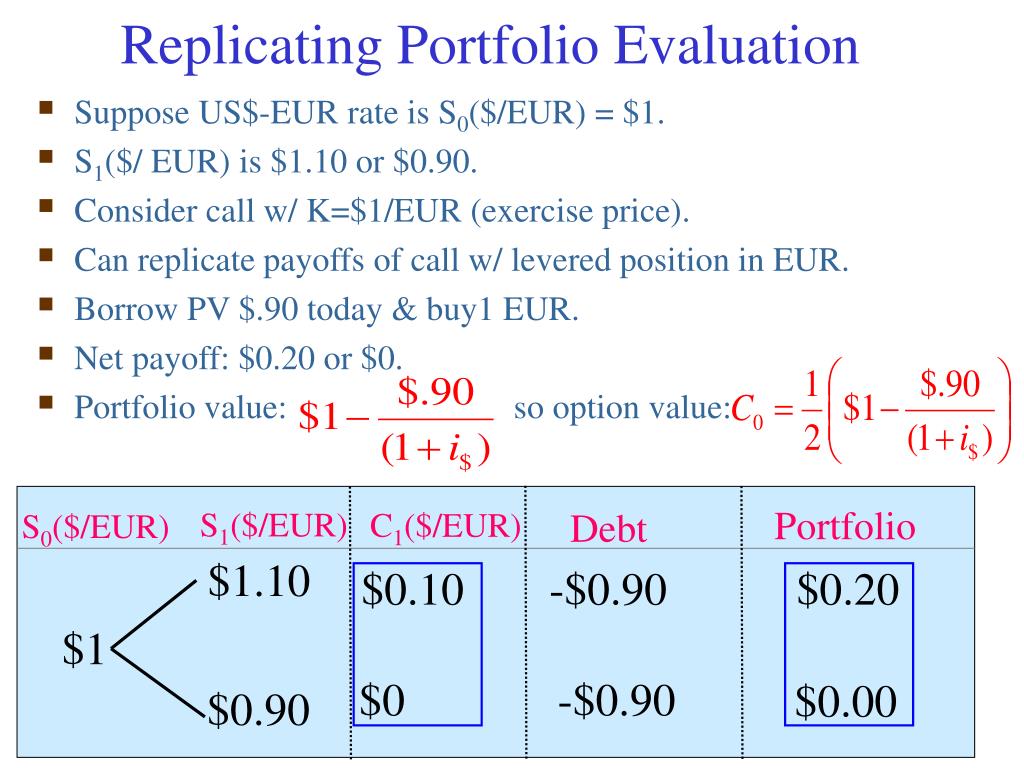 Replicating Portfolio Evaluation

- Suppose US\$-EUR rate is $S_0$(\$/EUR) = \$1.
- $S_1$(\$/ EUR) is \$1.10 or \$0.90.
- Consider call w/ K=\$1/EUR (exercise price).
- Can replicate payoffs of call w/ levered position in EUR.
- Borrow PV \$.90 today & buy1 EUR.
- Net payoff: \$0.20 or \$0.
- Portfolio value: $\$1 - \frac{\$.90}{(1+i_\$)}$ so option value: $C_0 = \frac{1}{2}\left(\$1 - \frac{\$.90}{(1+i_\$)}\right)$

| $S_0$(\$/EUR) | $S_1$(\$/EUR) | $C_1$(\$/EUR) | Debt | Portfolio |
|---|---|---|---|---|
| \$1 | \$1.10 | \$0.10 | -\$0.90 | \$0.20 |
| | \$0.90 | \$0 | -\$0.90 | \$0.00 |